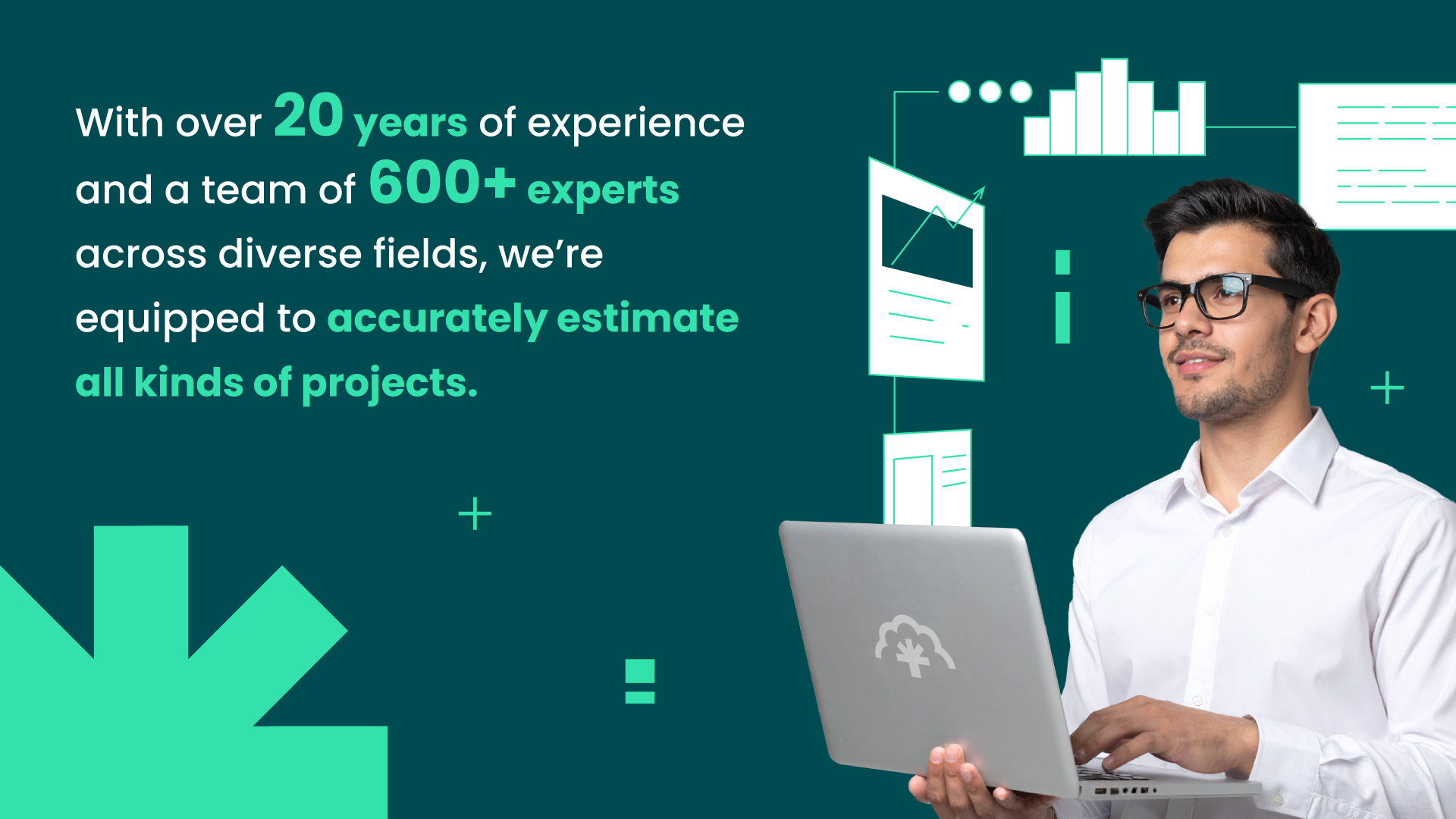 With over 20 years of experience and a team of 600+ experts across diverse fields, we’re equipped to accurately estimate all kinds of projects.